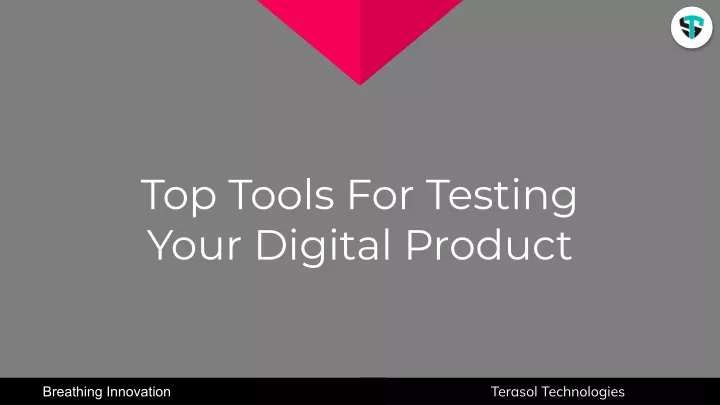 Top Tools For Testing Your Digital Product

Breathing Innovation

Terasol Technologies